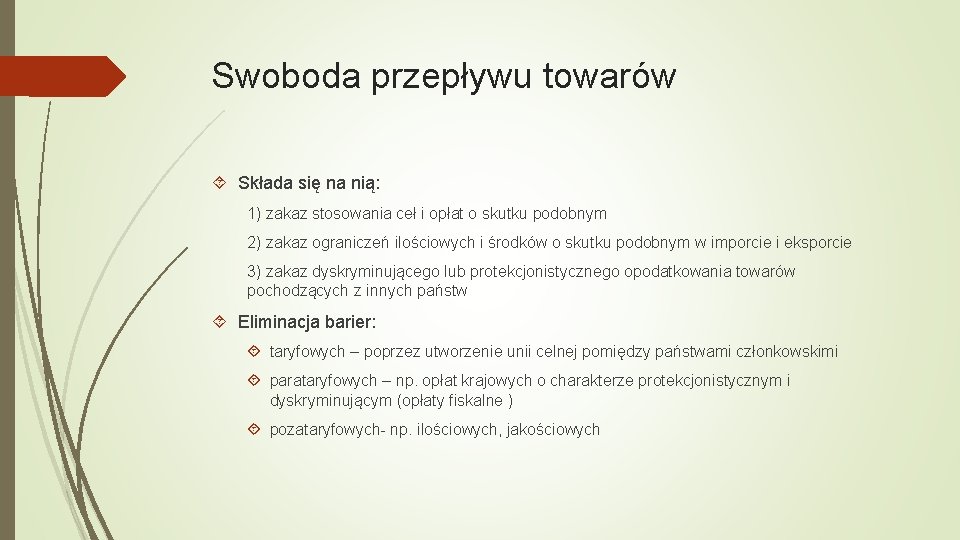 Swoboda przepływu towarów

Składa się na nią:

1) zakaz stosowania ceł i opłat o skutku podobnym

2) zakaz ograniczeń ilościowych i środków o skutku podobnym w imporcie i eksporcie

3) zakaz dyskryminującego lub protekcjonistycznego opodatkowania towarów pochodzących z innych państw

Eliminacja barier:

taryfowych – poprzez utworzenie unii celnej pomiędzy państwami członkowskimi

parataryfowych – np. opłat krajowych o charakterze protekcjonistycznym i dyskryminującym (opłaty fiskalne )

pozataryfowych- np. ilościowych, jakościowych